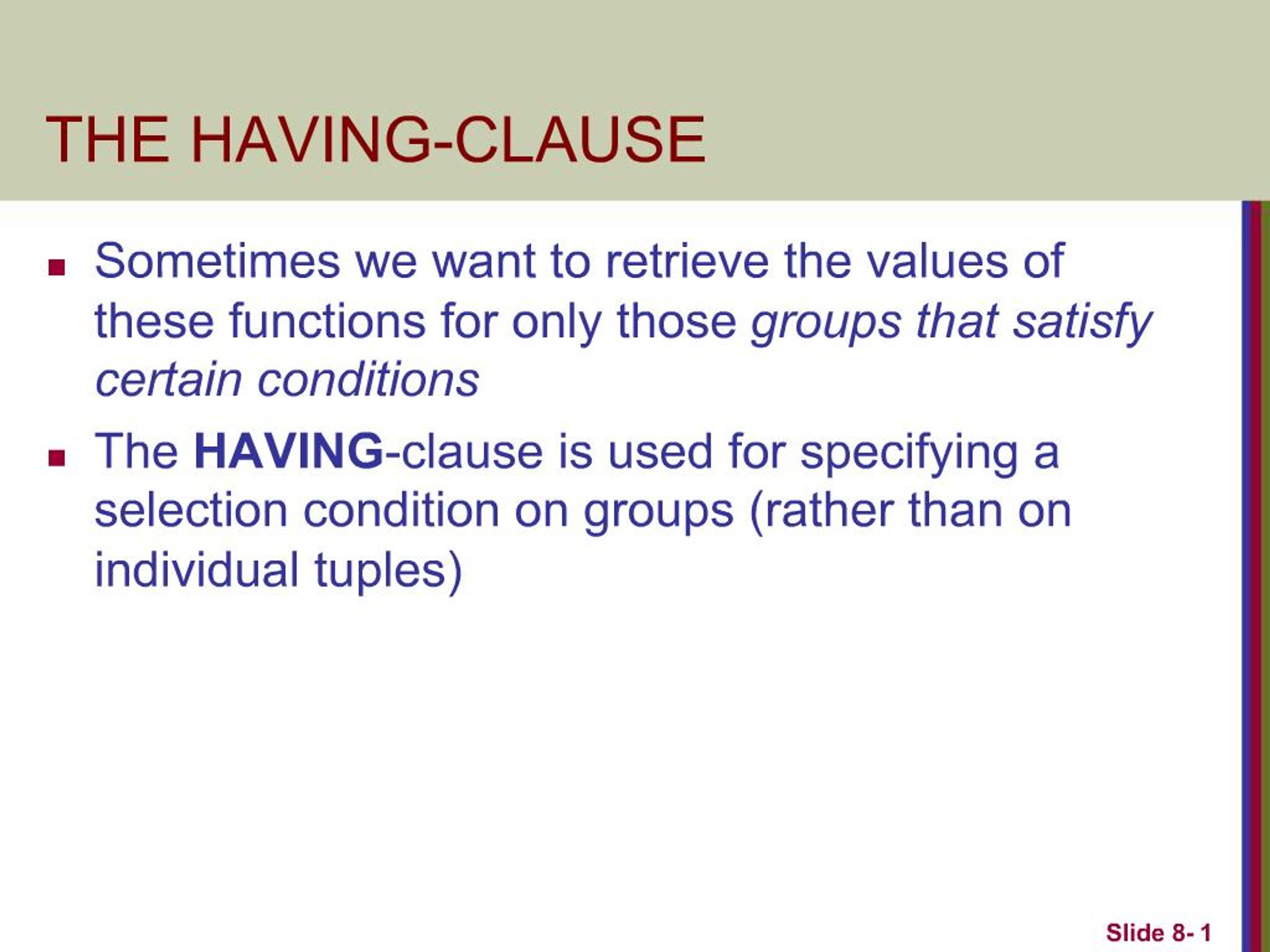 THE HAVING-CLAUSE

- Sometimes we want to retrieve the values of these functions for only those groups that satisfy certain conditions
- The HAVING-clause is used for specifying a selection condition on groups (rather than on individual tuples)

Slide 8- 1